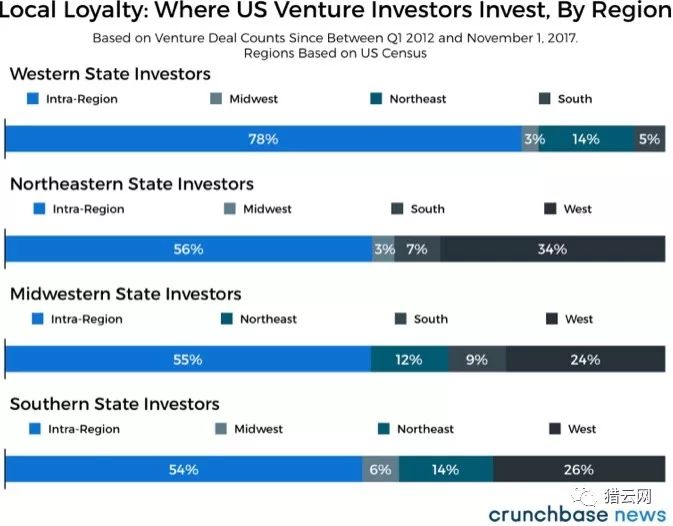 Local Loyalty: Where US Venture Investors Invest, By Region

Based on Venture Deal Counts Since Between Q1 2012 and November 1, 2017. Regions Based on US Census

Western State Investors

Intra-Region Midwest Northeast South

78% 3% 14% 5%

Northeastern State Investors

Intra-Region Midwest South West

56% 3% 7% 34%

Midwestern State Investors

Intra-Region Northeast South West

55% 12% 9% 24%

Southern State Investors

Intra-Region Midwest Northeast West

54% 6% 14% 26%

猎云网

crunchbase news